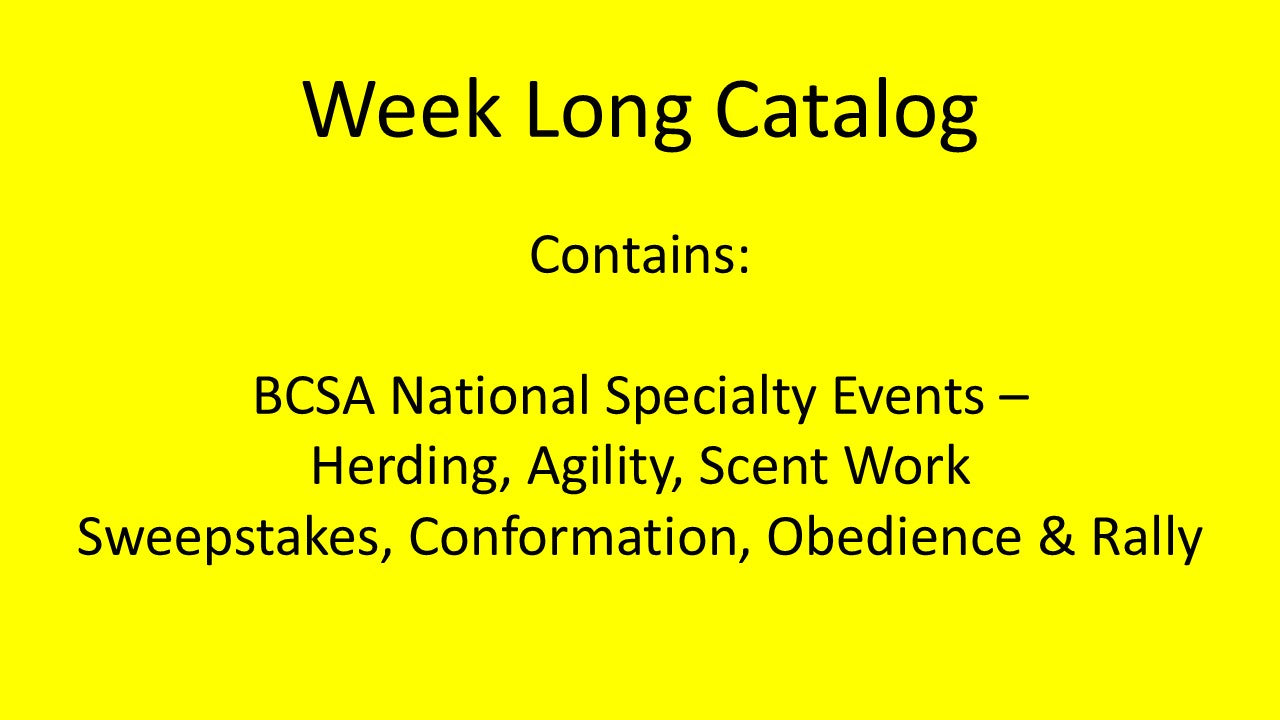 Week Long Catalog

Contains:

BCSA National Specialty Events –
Herding, Agility, Scent Work
Sweepstakes, Conformation, Obedience & Rally